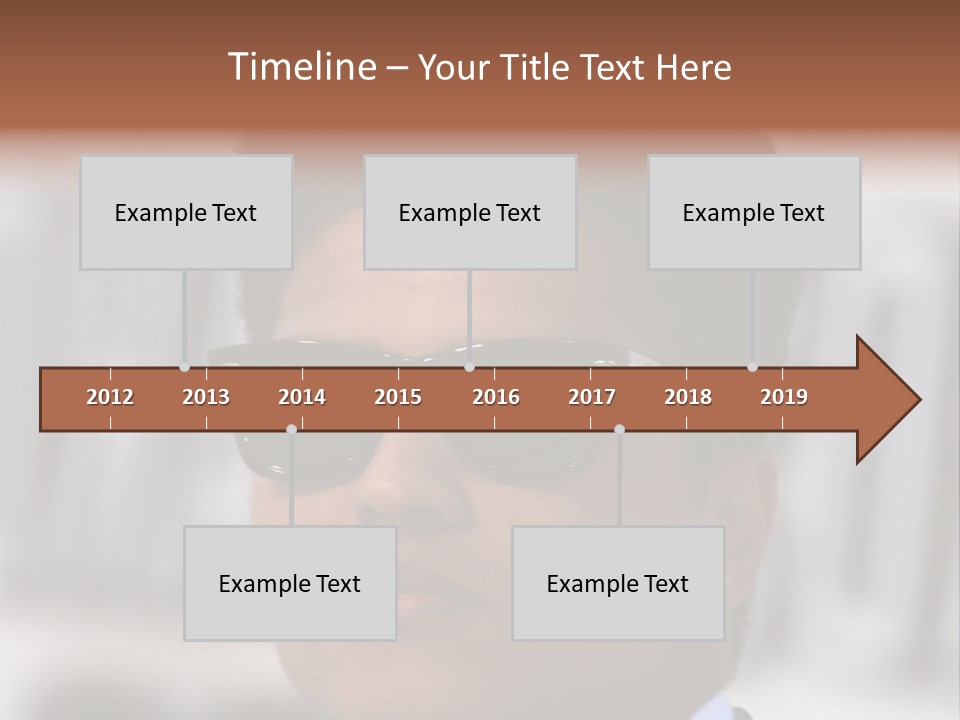 Timeline – Your Title Text Here

Example Text

Example Text

Example Text

2012 2013 2014 2015 2016 2017 2018 2019

Example Text

Example Text